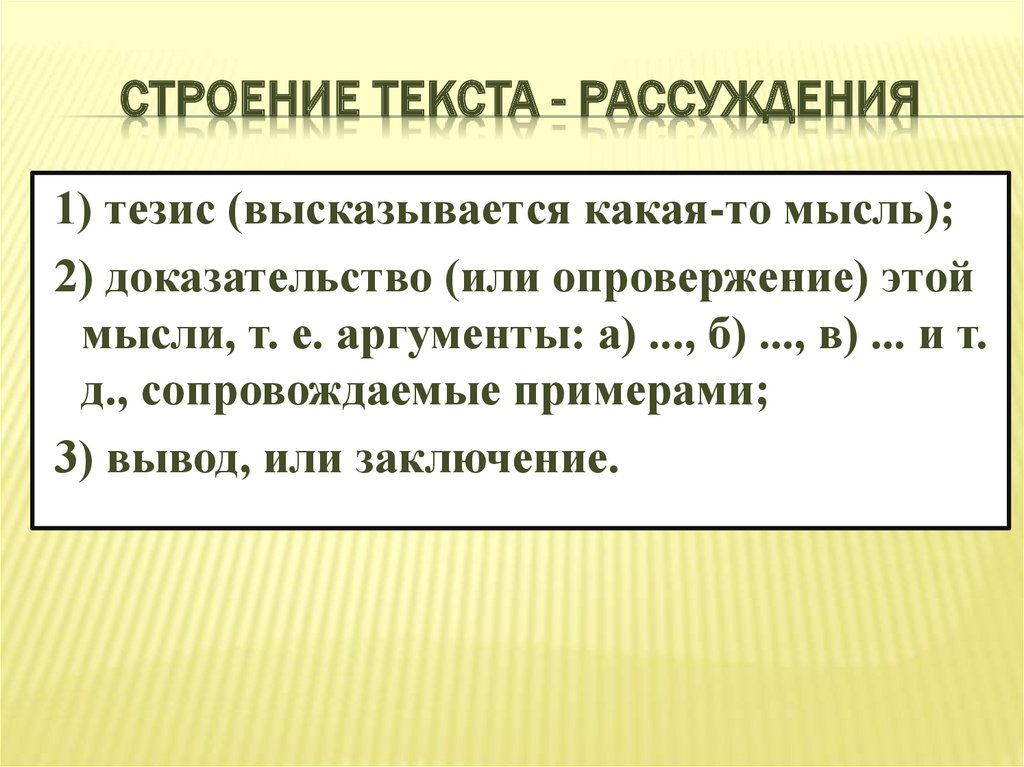 СТРОЕНИЕ ТЕКСТА - РАССУЖДЕНИЯ

1) тезис (высказывается какая-то мысль);

2) доказательство (или опровержение) этой мысли, т. е. аргументы: а) ..., б) ..., в) ... и т. д., сопровождаемые примерами;

3) вывод, или заключение.